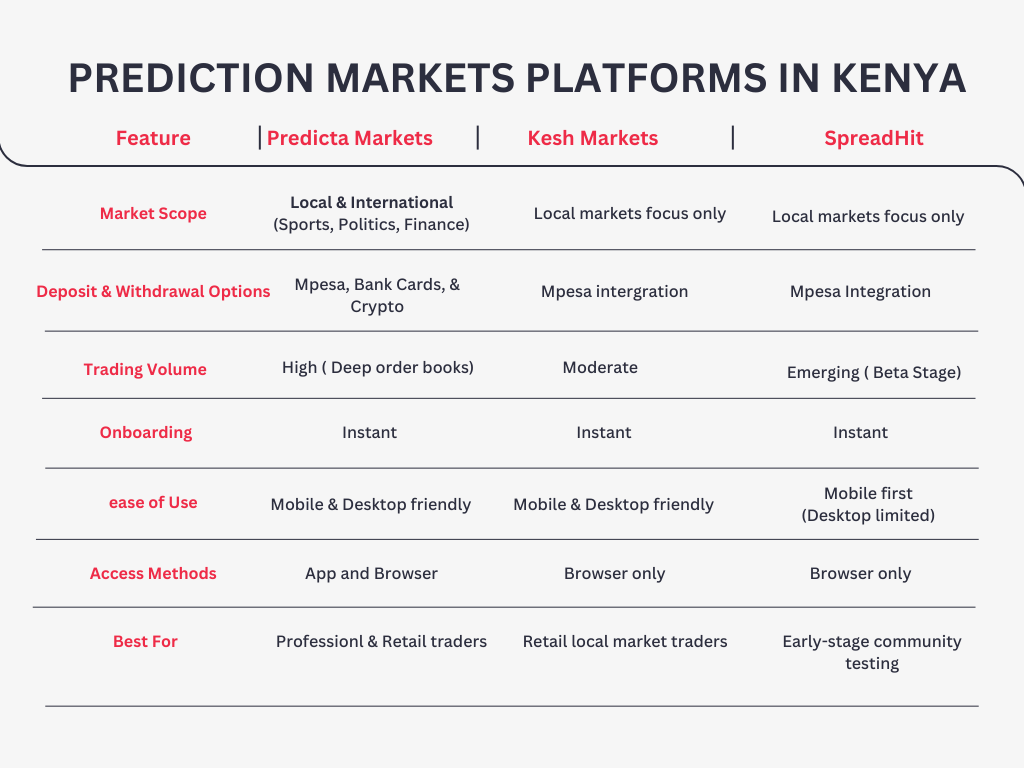 PREDICTION MARKETS PLATFORMS IN KENYA

| Feature | Predicta Markets | Kesh Markets | SpreadHit |
|---|---|---|---|
| Market Scope | Local & International (Sports, Politics, Finance) | Local markets focus only | Local markets focus only |
| Deposit & Withdrawal Options | Mpesa, Bank Cards, & Crypto | Mpesa intergration | Mpesa Integration |
| Trading Volume | High ( Deep order books) | Moderate | Emerging ( Beta Stage) |
| Onboarding | Instant | Instant | Instant |
| ease of Use | Mobile & Desktop friendly | Mobile & Desktop friendly | Mobile first (Desktop limited) |
| Access Methods | App and Browser | Browser only | Browser only |
| Best For | Professionl & Retail traders | Retail local market traders | Early-stage community testing |